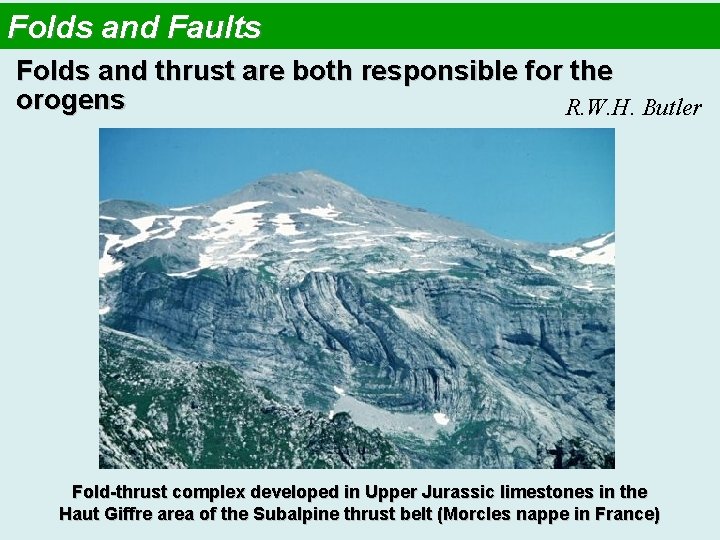 Folds and Faults

Folds and thrust are both responsible for the orogens

R.W.H. Butler

Fold-thrust complex developed in Upper Jurassic limestones in the Haut Giffre area of the Subalpine thrust belt (Morcles nappe in France)